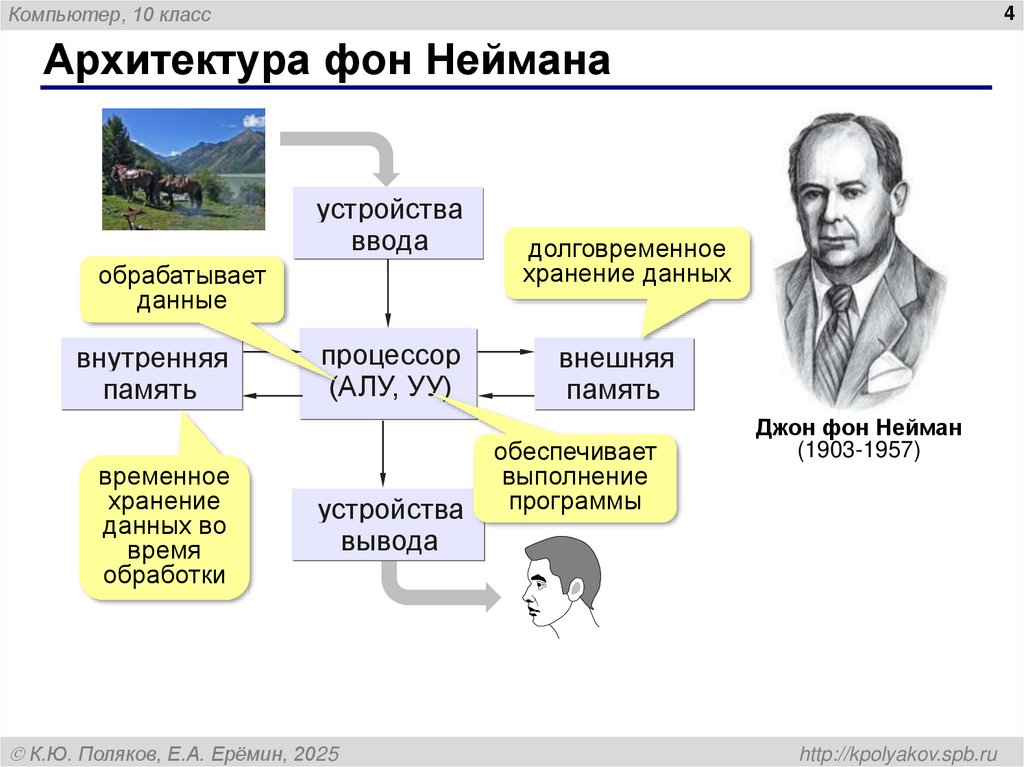 Компьютер, 10 класс

4

Архитектура фон Неймана

устройства ввода

долговременное хранение данных

обрабатывает данные

внутренняя память

процессор (АЛУ, УУ)

внешняя память

обеспечивает выполнение программы

временное хранение данных во время обработки

устройства вывода

Джон фон Нейман
(1903-1957)

© К.Ю. Поляков, Е.А. Ерёмин, 2025

http://kpolyakov.spb.ru